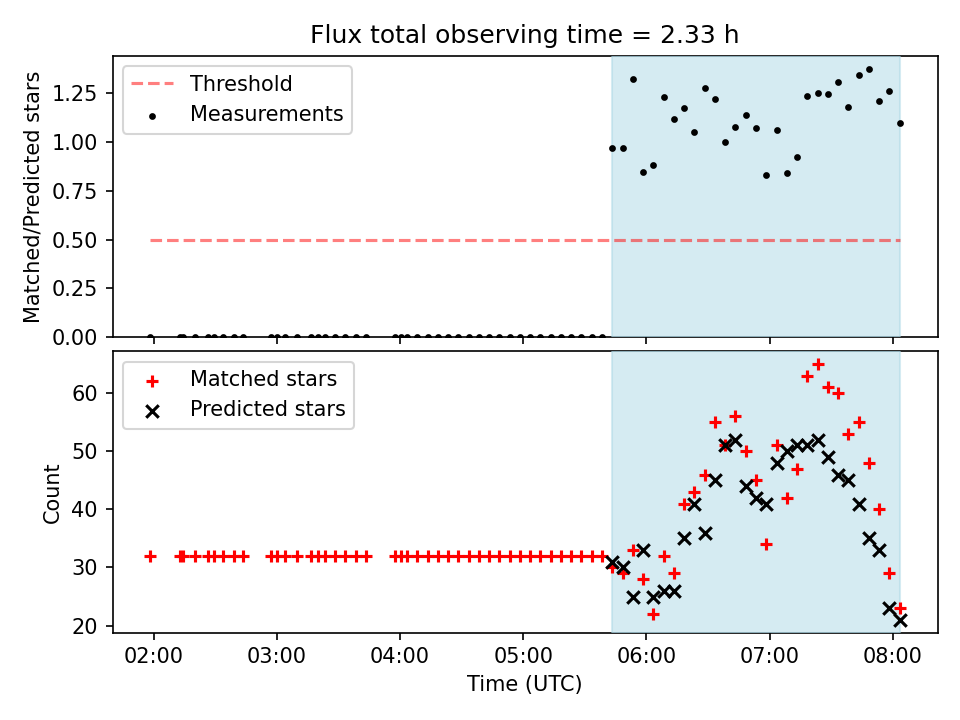 Flux total observing time = 2.33 h

Threshold
Measurements

Matched/Predicted stars

1.25
1.00
0.75
0.50
0.25
0.00

Matched stars
Predicted stars

Count

60
50
40
30
20

02:00
03:00
04:00
05:00
06:00
07:00
08:00

Time (UTC)